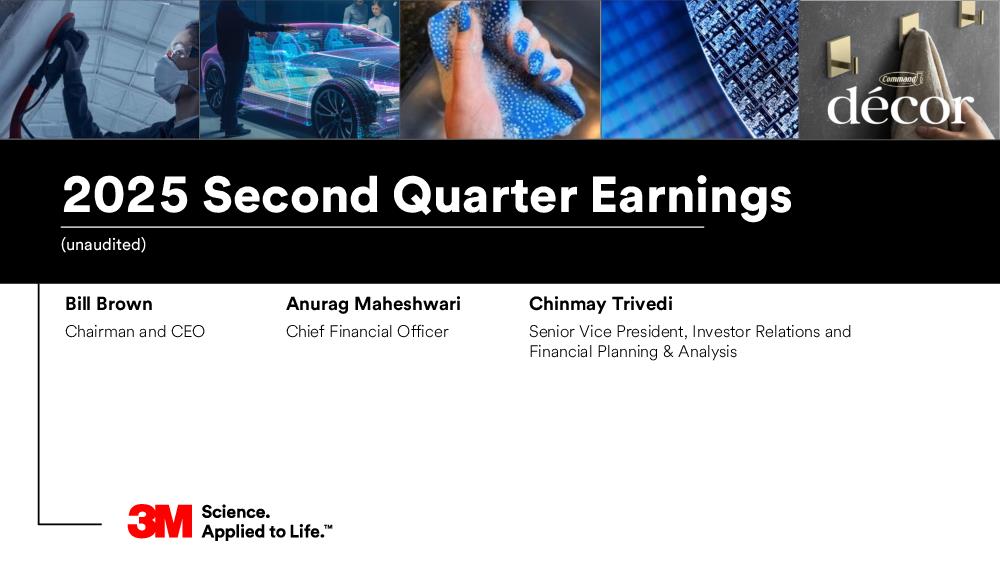 Command
décor

2025 Second Quarter Earnings
(unaudited)

Bill Brown
Chairman and CEO

Anurag Maheshwari
Chief Financial Officer

Chinmay Trivedi
Senior Vice President, Investor Relations and Financial Planning & Analysis

3M Science. Applied to Life.™